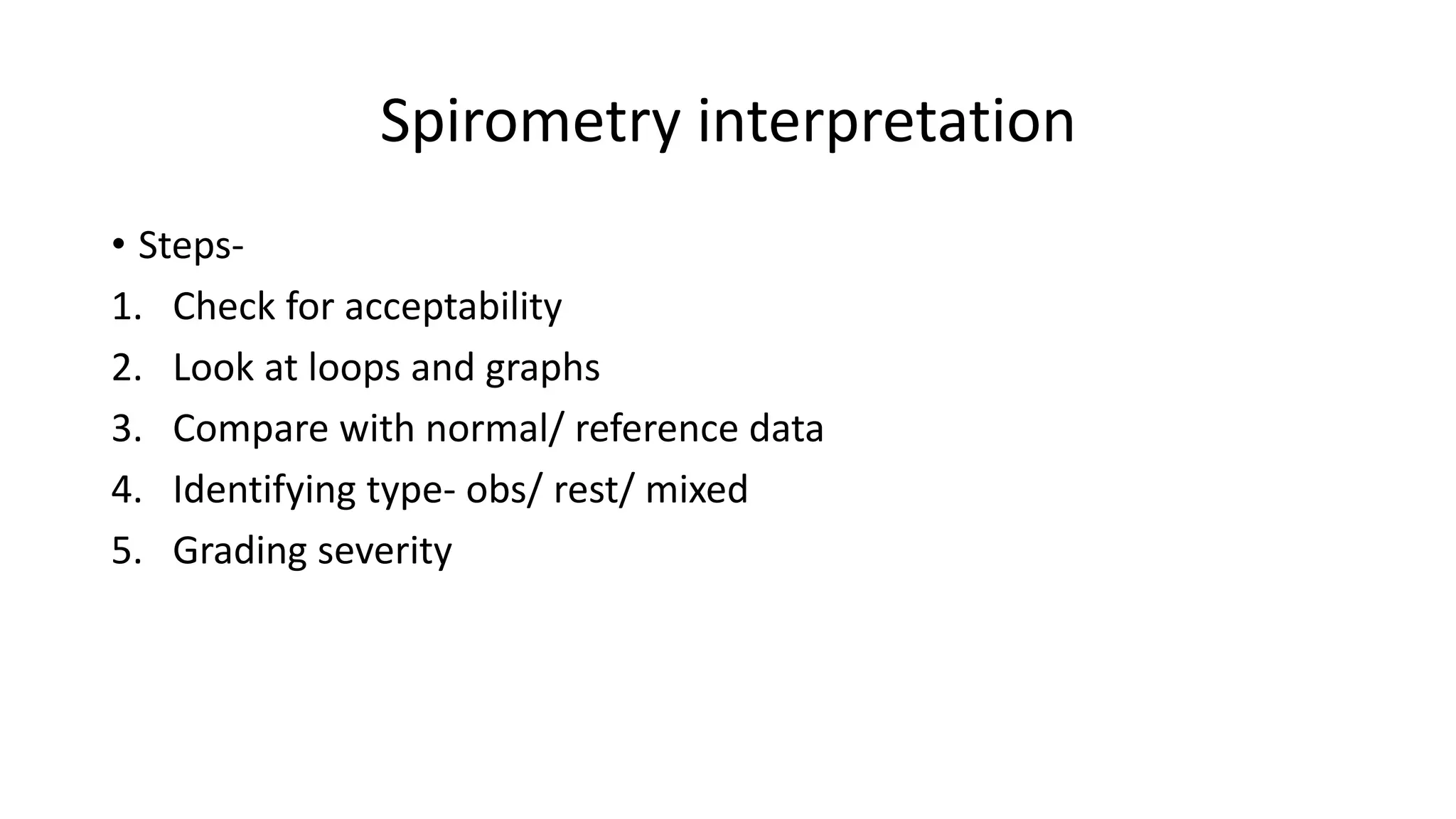 Spirometry interpretation

• Steps-
1. Check for acceptability
2. Look at loops and graphs
3. Compare with normal/ reference data
4. Identifying type- obs/ rest/ mixed
5. Grading severity